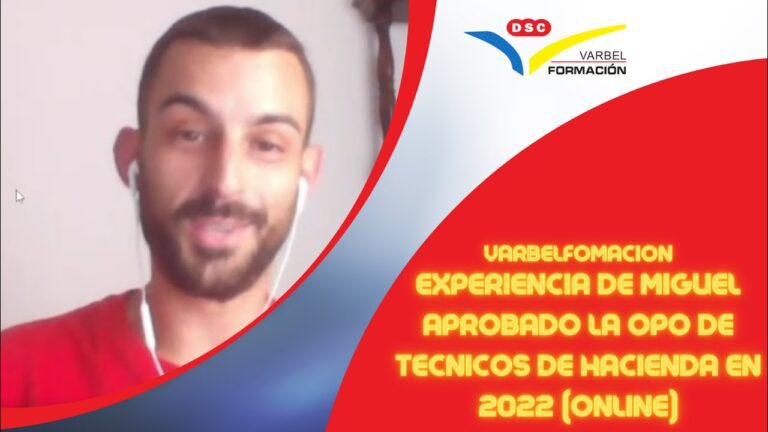 DSC
VARBEL
FORMACIÓN

VARBELFOMACION
EXPERIENCIA DE MIGUEL APROBADO LA OPO DE TECNICOS DE HACIENDA EN 2022 (ONLINE)